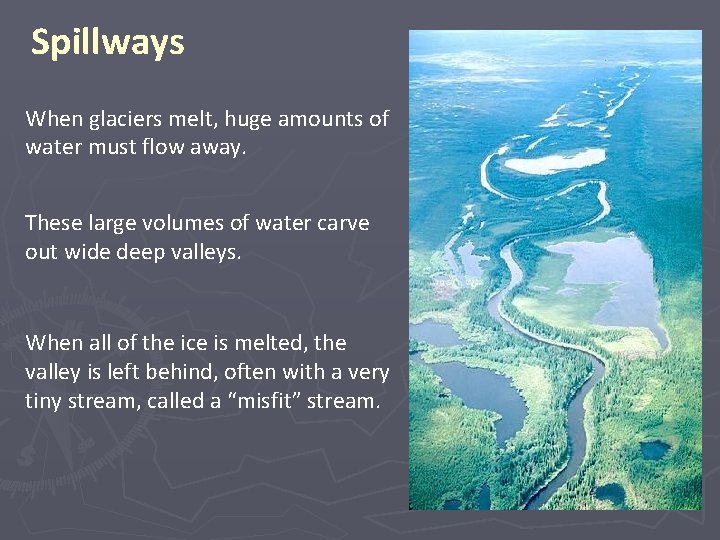 Spillways

When glaciers melt, huge amounts of water must flow away.

These large volumes of water carve out wide deep valleys.

When all of the ice is melted, the valley is left behind, often with a very tiny stream, called a “misfit” stream.